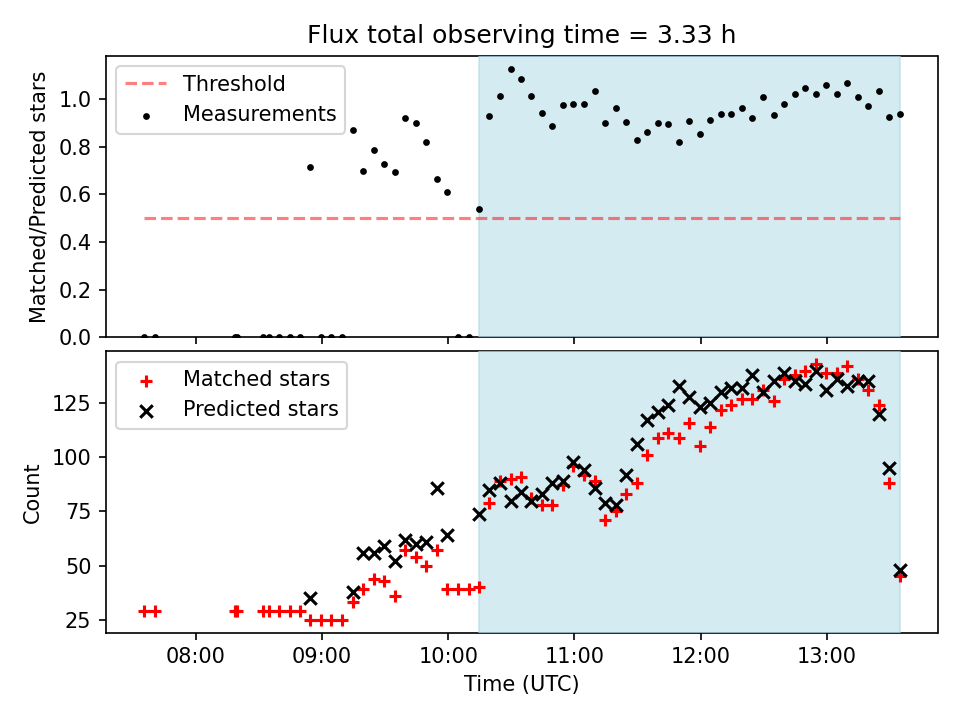 Flux total observing time = 3.33 h

Threshold
Measurements

Matched/Predicted stars

1.0
0.8
0.6
0.4
0.2
0.0

Matched stars
Predicted stars

Count

125
100
75
50
25

08:00
09:00
10:00
11:00
12:00
13:00

Time (UTC)